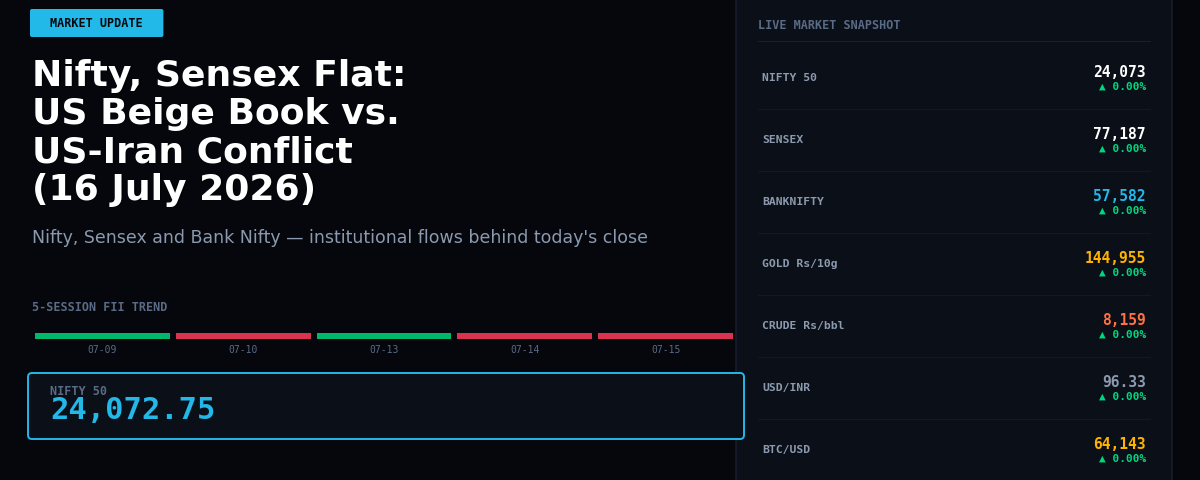 MARKET UPDATE

Nifty, Sensex Flat: US Beige Book vs. US-Iran Conflict (16 July 2026)

Nifty, Sensex and Bank Nifty — institutional flows behind today's close

5-SESSION FII TREND

07-09
07-10
07-13
07-14
07-15

NIFTY 50
24,072.75

LIVE MARKET SNAPSHOT

| | |
|---|---|
| NIFTY 50 | 24,073 ▲ 0.00% |
| SENSEX | 77,187 ▲ 0.00% |
| BANKNIFTY | 57,582 ▲ 0.00% |
| GOLD Rs/10g | 144,955 ▲ 0.00% |
| CRUDE Rs/bbl | 8,159 ▲ 0.00% |
| USD/INR | 96.33 ▲ 0.00% |
| BTC/USD | 64,143 ▲ 0.00% |